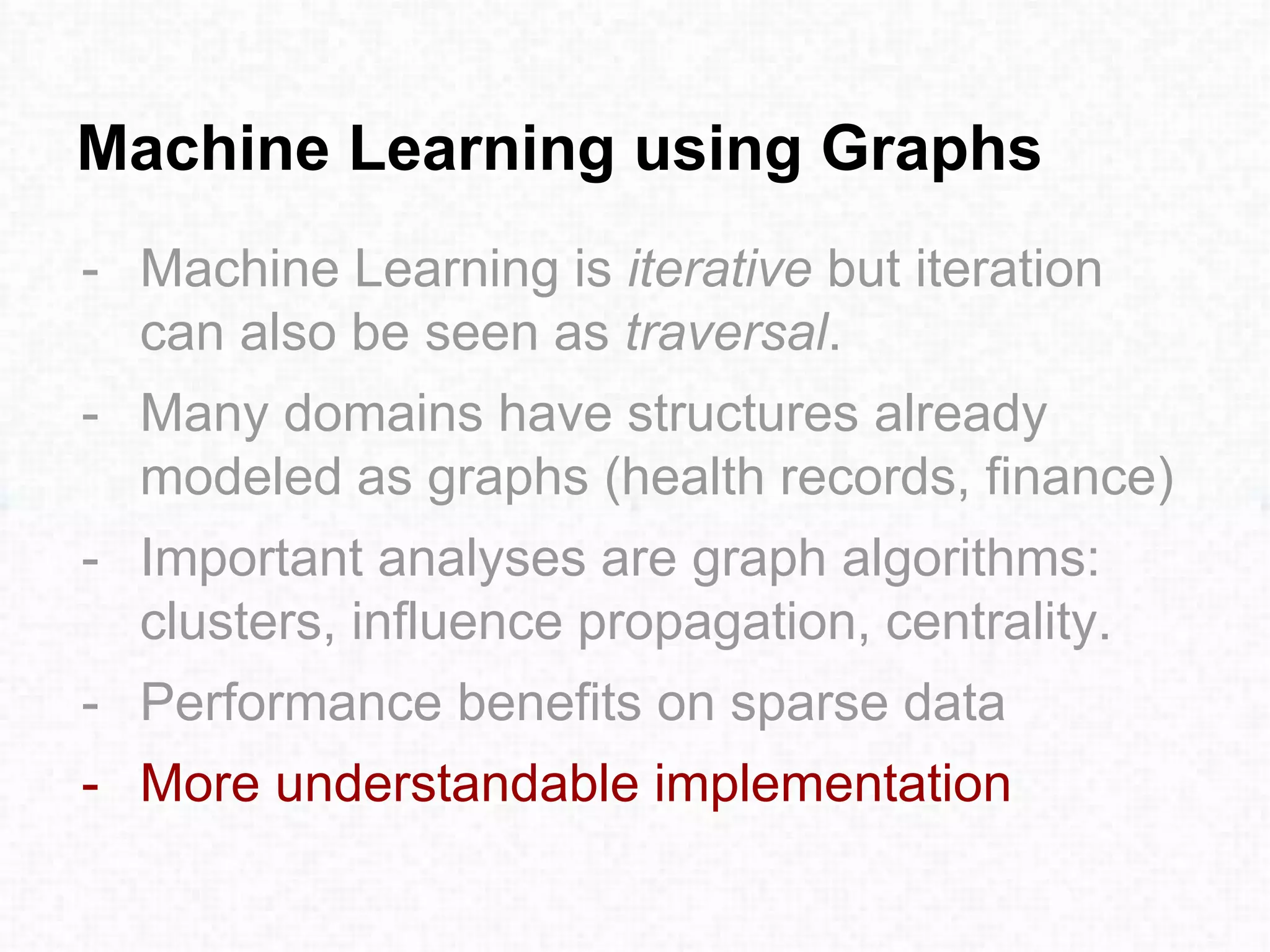 Machine Learning using Graphs

- Machine Learning is iterative but iteration can also be seen as traversal.
- Many domains have structures already modeled as graphs (health records, finance)
- Important analyses are graph algorithms: clusters, influence propagation, centrality.
- Performance benefits on sparse data
- More understandable implementation